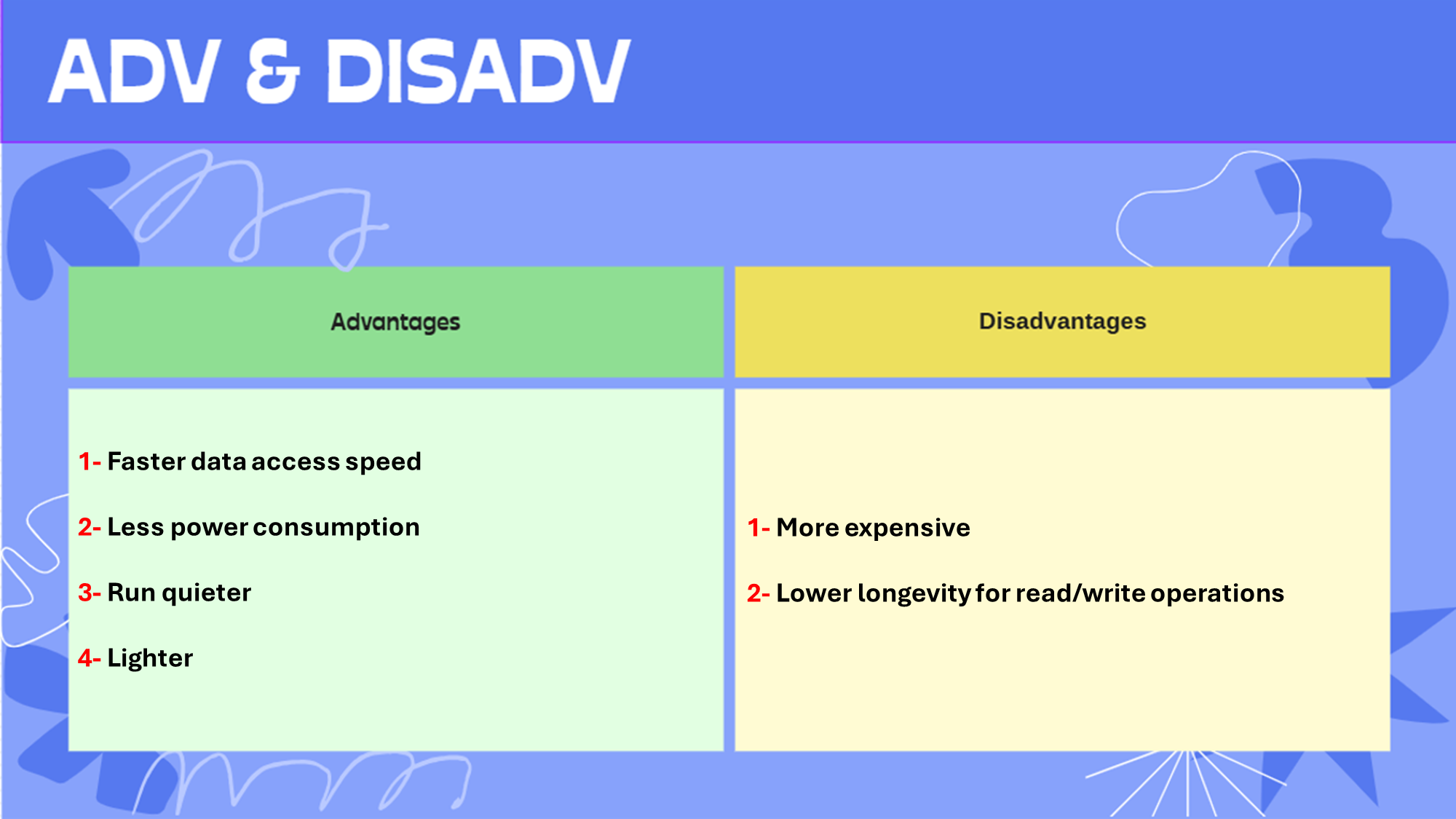 ADV & DISADV

| Advantages | Disadvantages |
|---|---|
| 1- Faster data access speed<br>2- Less power consumption<br>3- Run quieter<br>4- Lighter | 1- More expensive<br>2- Lower longevity for read/write operations |